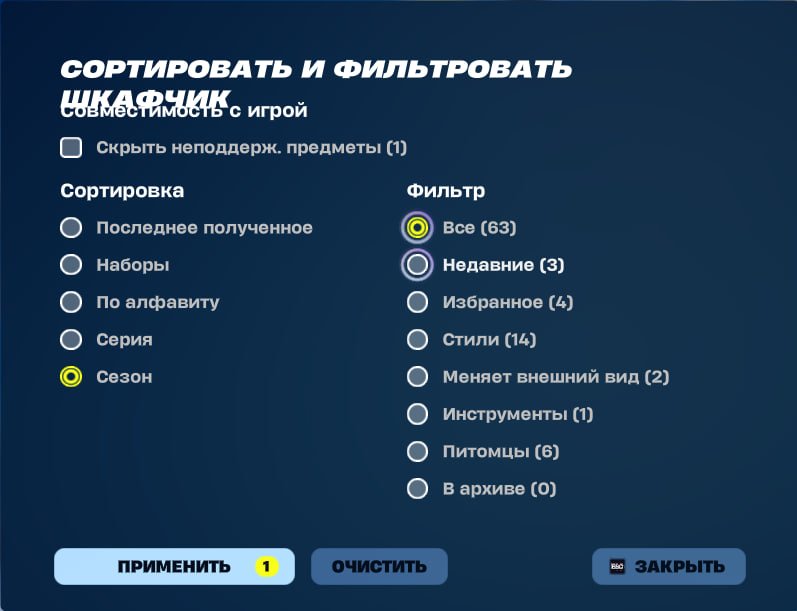 СОРТИРОВАТЬ И ФИЛЬТРОВАТЬ ШКАФЧИК

Совместимость с игрой

Скрыть неподдерж. предметы (1)

Сортировка

Последнее полученное

Наборы

По алфавиту

Серия

Сезон

Фильтр

Все (63)

Недавние (3)

Избранное (4)

Стили (14)

Меняет внешний вид (2)

Инструменты (1)

Питомцы (6)

В архиве (0)

ПРИМЕНИТЬ 1

ОЧИСТИТЬ

ЗАКРЫТЬ